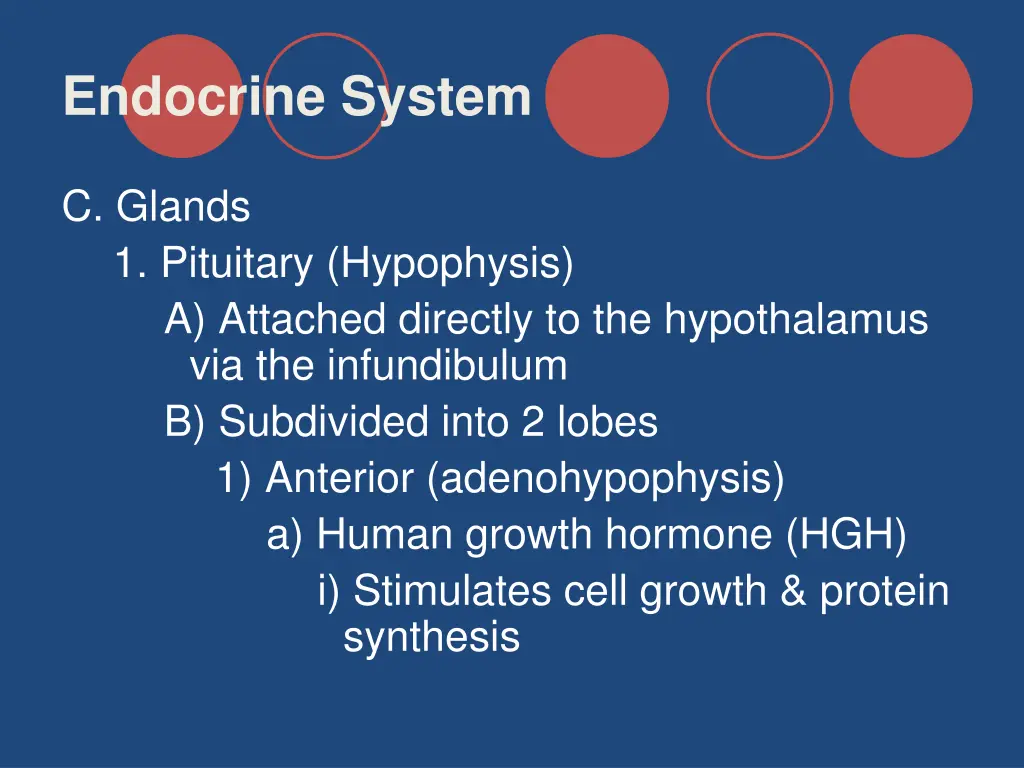 Endocrine System

C. Glands

1. Pituitary (Hypophysis)

A) Attached directly to the hypothalamus via the infundibulum

B) Subdivided into 2 lobes

1) Anterior (adenohypophysis)

a) Human growth hormone (HGH)

i) Stimulates cell growth & protein synthesis